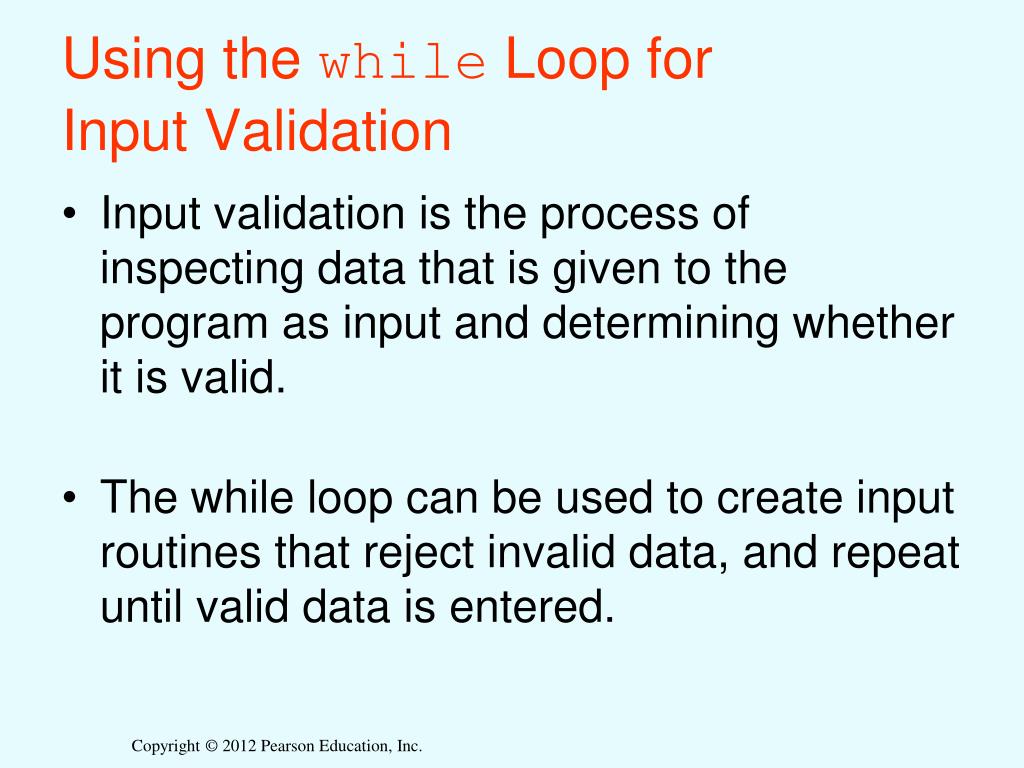 Using the while Loop for Input Validation

• Input validation is the process of inspecting data that is given to the program as input and determining whether it is valid.

• The while loop can be used to create input routines that reject invalid data, and repeat until valid data is entered.

Copyright © 2012 Pearson Education, Inc.